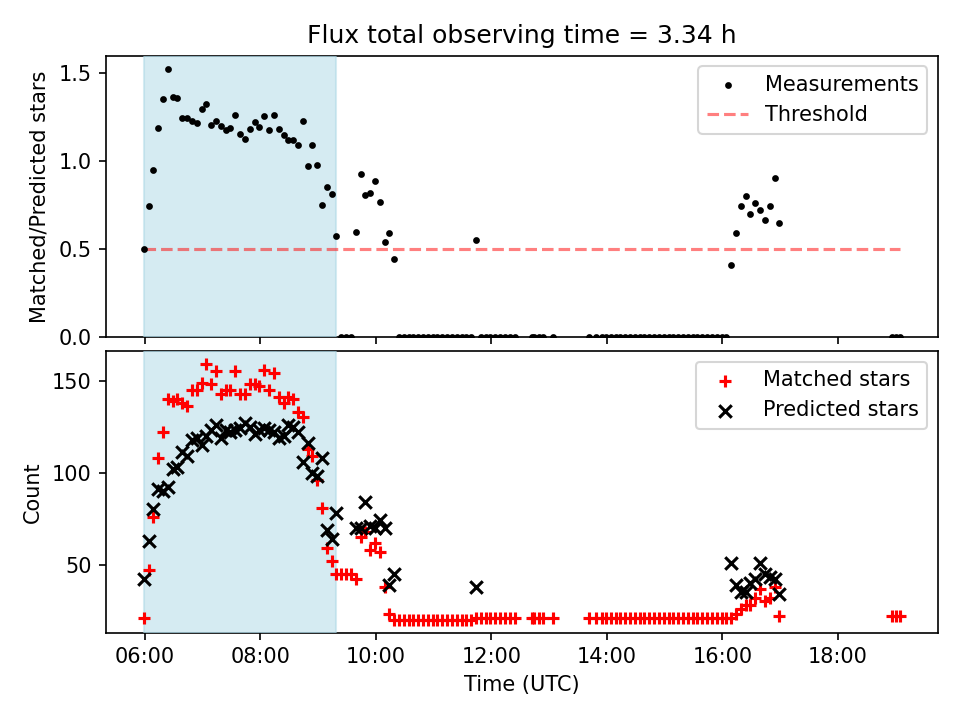 Flux total observing time = 3.34 h

Matched/Predicted stars

1.5
1.0
0.5
0.0

Measurements
Threshold

Count

150
100
50

Matched stars
Predicted stars

06:00 08:00 10:00 12:00 14:00 16:00 18:00

Time (UTC)